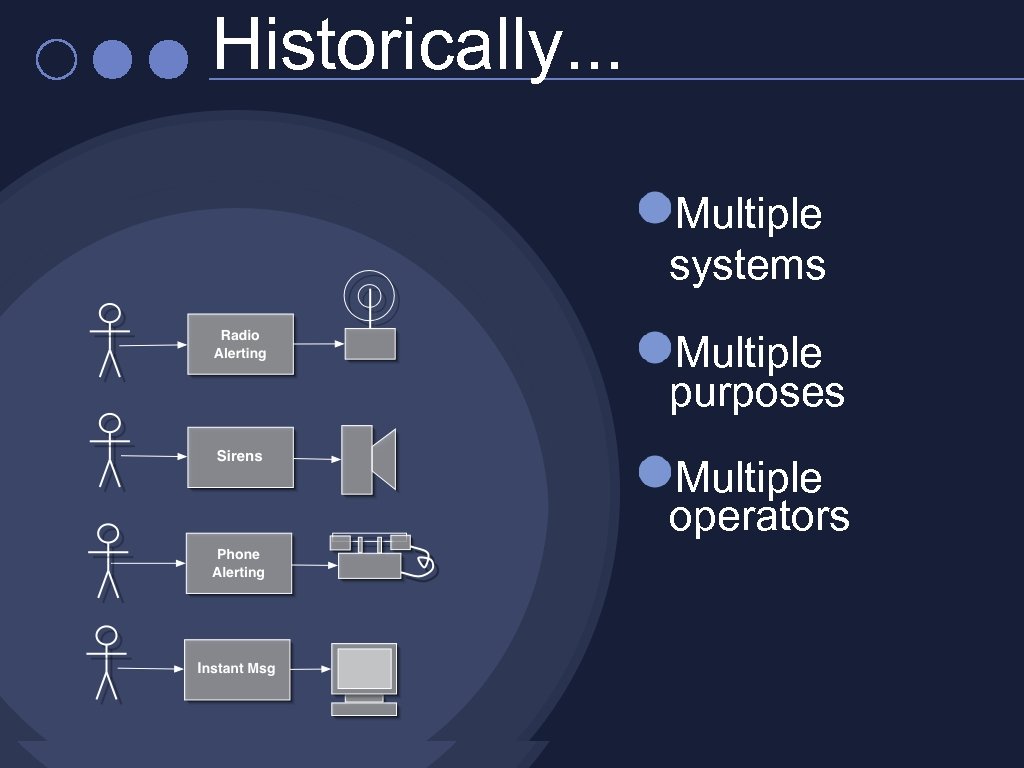 Historically...

Radio Alerting

Sirens

Phone Alerting

Instant Msg

Multiple systems

Multiple purposes

Multiple operators